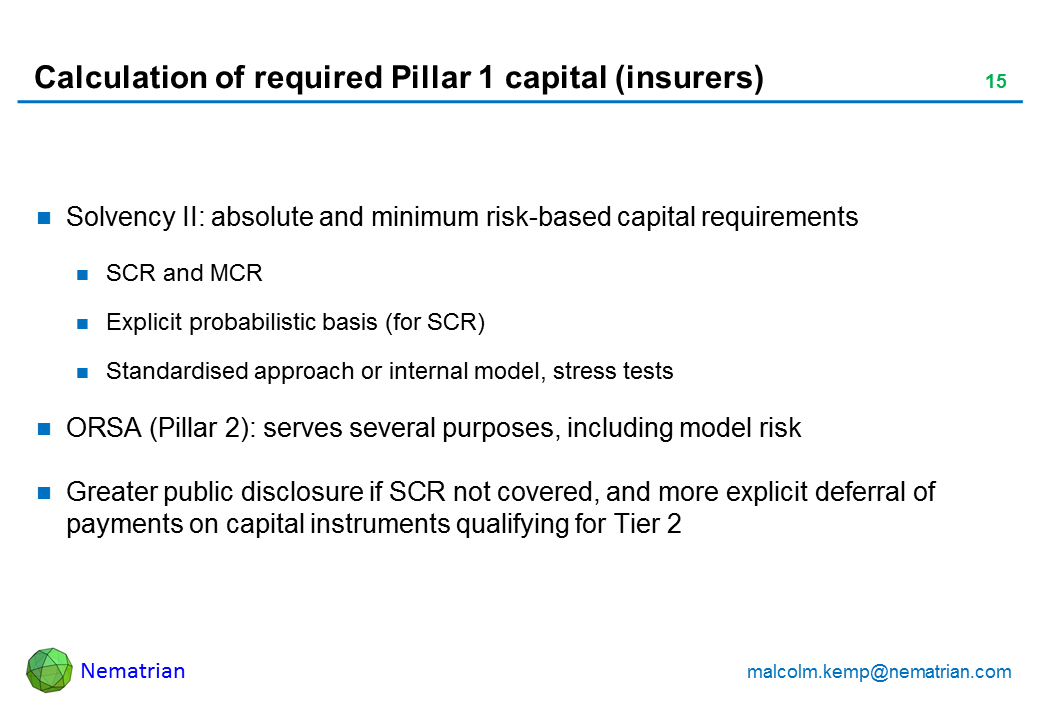 Calculation of required Pillar 1 capital (insurers)

15

Solvency II: absolute and minimum risk-based capital requirements

SCR and MCR

Explicit probabilistic basis (for SCR)

Standardised approach or internal model, stress tests

ORSA (Pillar 2): serves several purposes, including model risk

Greater public disclosure if SCR not covered, and more explicit deferral of payments on capital instruments qualifying for Tier 2

Nematrian

malcolm.kemp@nematrian.com